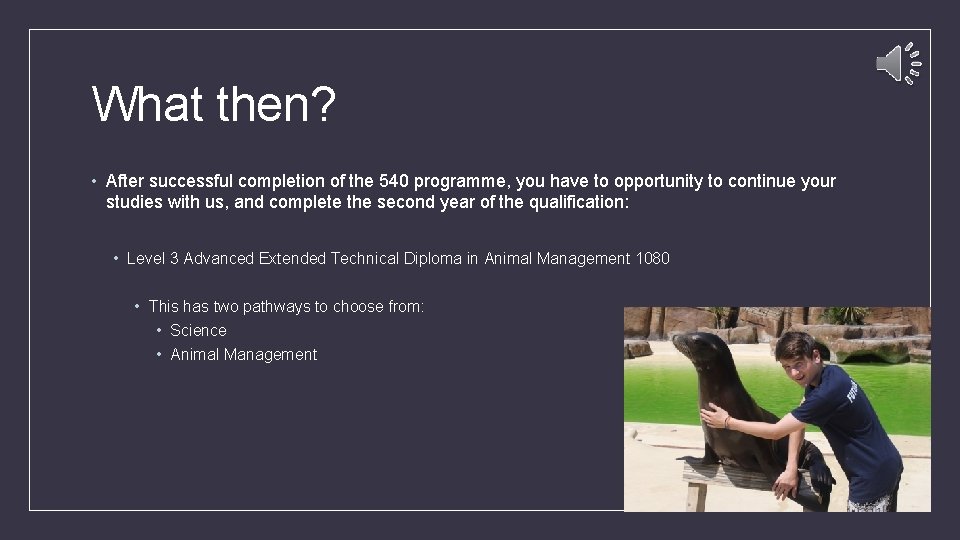 What then?

• After successful completion of the 540 programme, you have to opportunity to continue your studies with us, and complete the second year of the qualification:

• Level 3 Advanced Extended Technical Diploma in Animal Management 1080

• This has two pathways to choose from:
• Science
• Animal Management